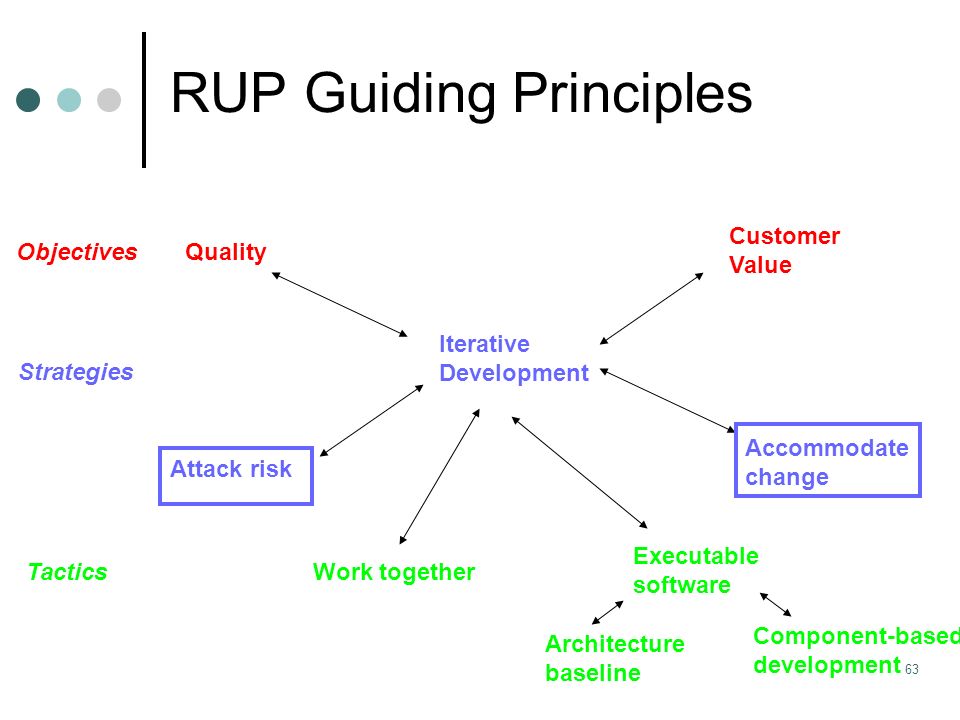 RUP Guiding Principles

Objectives

Quality

Customer Value

Strategies

Iterative Development

Attack risk

Accommodate change

Tactics

Work together

Executable software

Architecture baseline

Component-based development

63